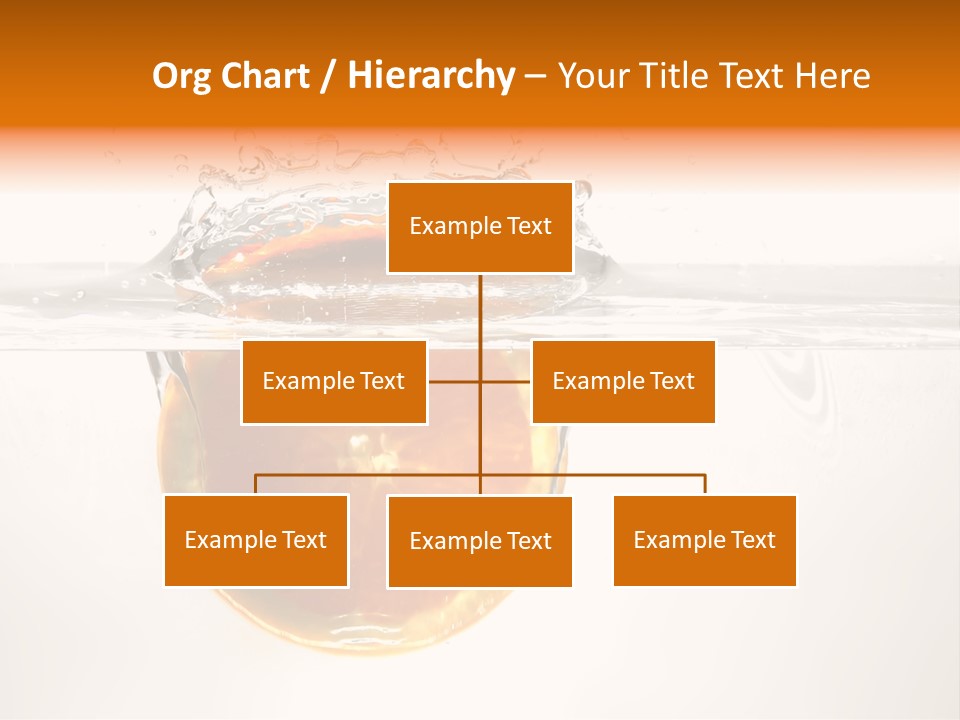 Org Chart / Hierarchy – Your Title Text Here

Example Text

Example Text

Example Text

Example Text

Example Text

Example Text